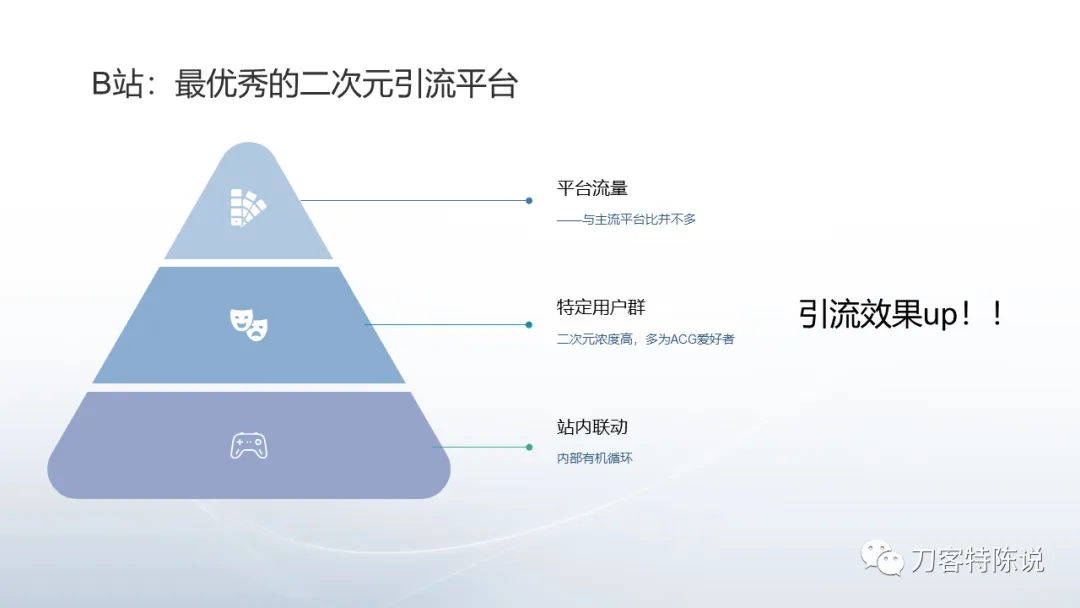 B站：最优秀的二次元引流平台

平台流量
——与主流平台比并不多

特定用户群
二次元浓度高，多为ACG爱好者

站内联动
内部有机循环

引流效果up！！

刀客特陈说